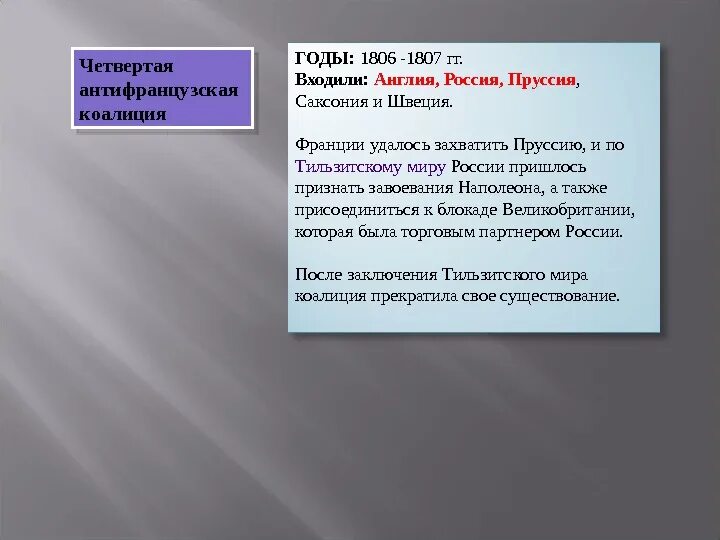 Четвертая антифранцузская коалиция

ГОДЫ: 1806 -1807 гг.
Входили: Англия, Россия, Пруссия, Саксония и Швеция.

Франции удалось захватить Пруссию, и по Тильзитскому миру России пришлось признать завоевания Наполеона, а также присоединиться к блокаде Великобритании, которая была торговым партнером России.

После заключения Тильзитского мира коалиция прекратила свое существование.